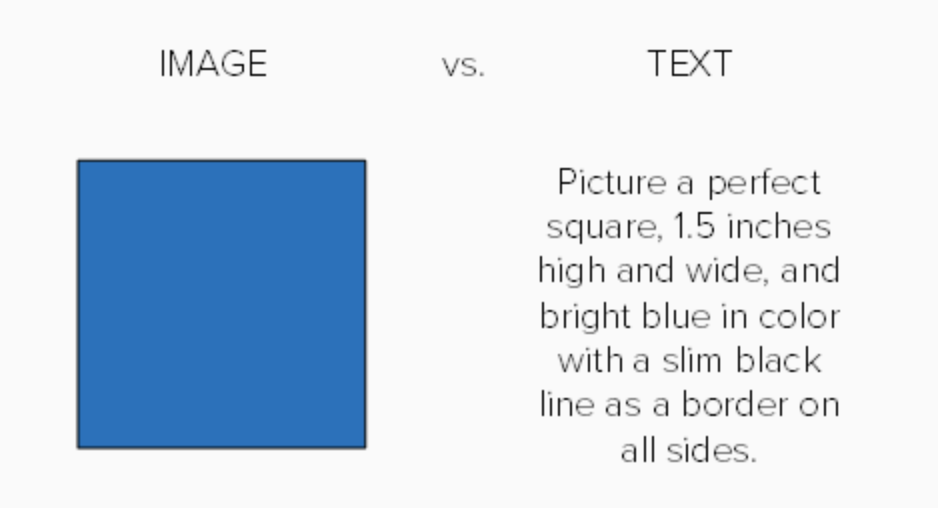 IMAGE vs. TEXT

Picture a perfect square, 1.5 inches high and wide, and bright blue in color with a slim black line as a border on all sides.